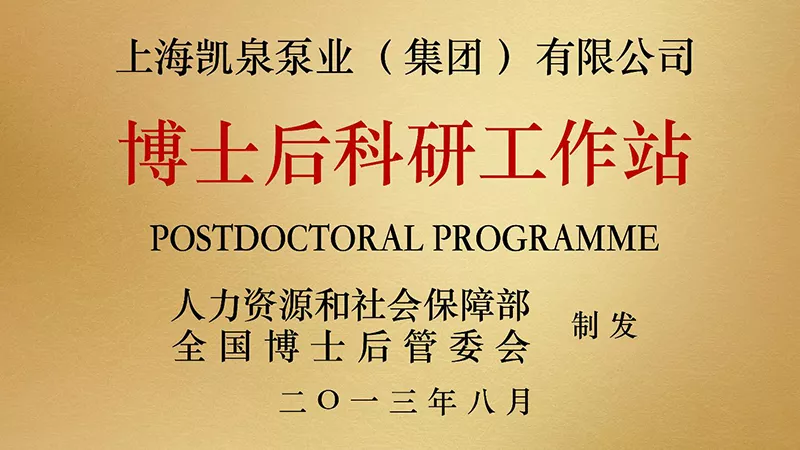 上海凯泉泵业（集团）有限公司

博士后科研工作站

POSTDOCTORAL PROGRAMME

人力资源和社会保障部
全国博士后管委会 制发

二〇一三年八月